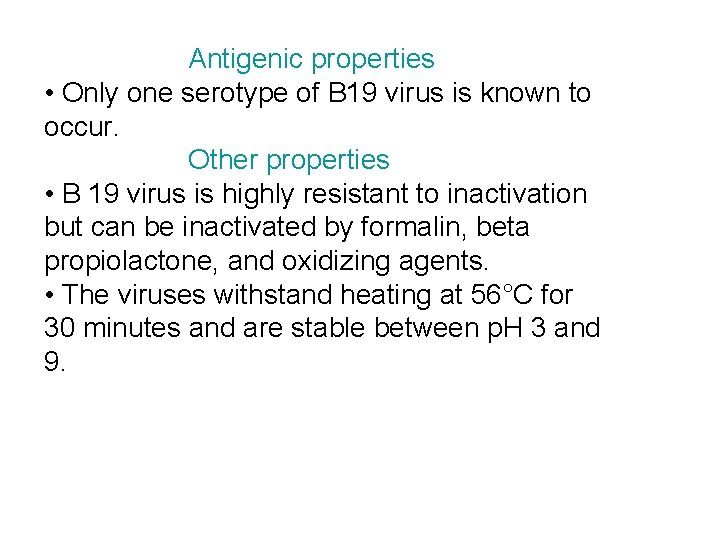 Antigenic properties

• Only one serotype of B19 virus is known to occur.

Other properties

• B 19 virus is highly resistant to inactivation but can be inactivated by formalin, beta propiolactone, and oxidizing agents.

• The viruses withstand heating at 56°C for 30 minutes and are stable between pH 3 and 9.